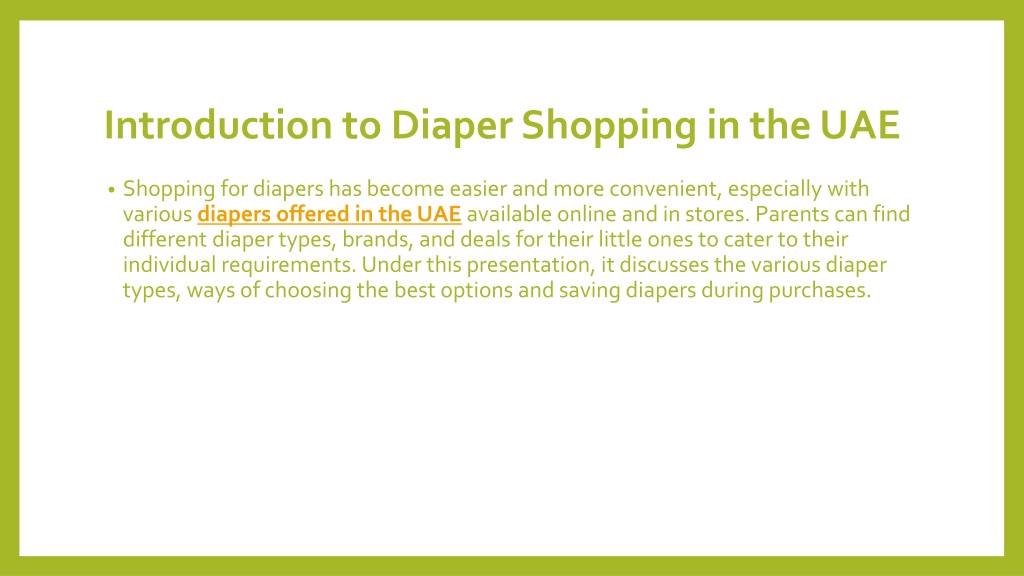 Introduction to Diaper Shopping in the UAE

• Shopping for diapers has become easier and more convenient, especially with various diapers offered in the UAE available online and in stores. Parents can find different diaper types, brands, and deals for their little ones to cater to their individual requirements. Under this presentation, it discusses the various diaper types, ways of choosing the best options and saving diapers during purchases.